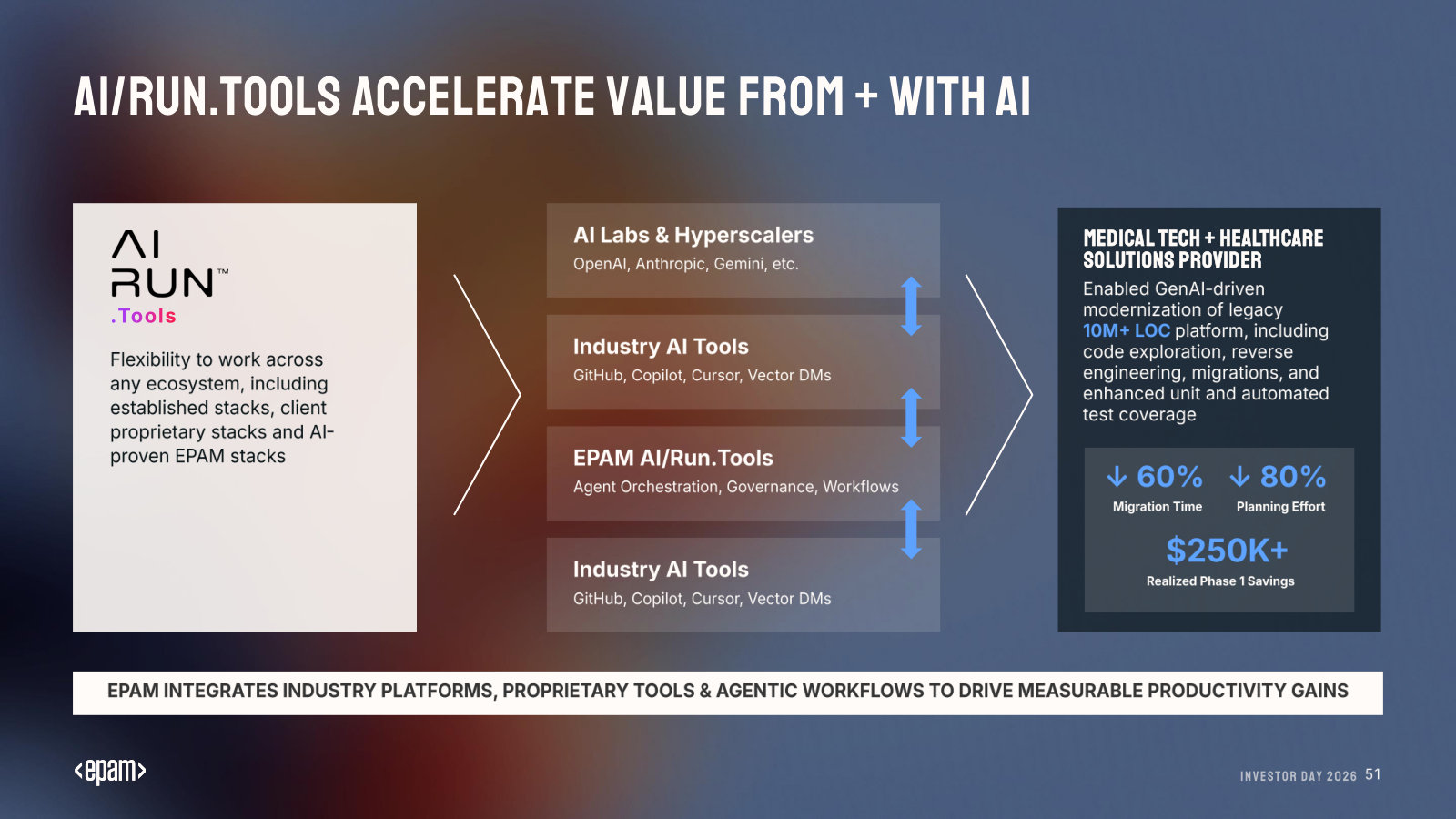 AI/RUN.TOOLS ACCELERATE VALUE FROM + WITH AI

AI RUN™ .Tools

Flexibility to work across any ecosystem, including established stacks, client proprietary stacks and AI-proven EPAM stacks

AI Labs & Hyperscalers
OpenAI, Anthropic, Gemini, etc.

Industry AI Tools
GitHub, Copilot, Cursor, Vector DMs

EPAM AI/Run.Tools
Agent Orchestration, Governance, Workflows

Industry AI Tools
GitHub, Copilot, Cursor, Vector DMs

MEDICAL TECH + HEALTHCARE SOLUTIONS PROVIDER

Enabled GenAI-driven modernization of legacy 10M+ LOC platform, including code exploration, reverse engineering, migrations, and enhanced unit and automated test coverage

↓ 60%
Migration Time

↓ 80%
Planning Effort

$250K+
Realized Phase 1 Savings

EPAM INTEGRATES INDUSTRY PLATFORMS, PROPRIETARY TOOLS & AGENTIC WORKFLOWS TO DRIVE MEASURABLE PRODUCTIVITY GAINS

<epam>

INVESTOR DAY 2026 51